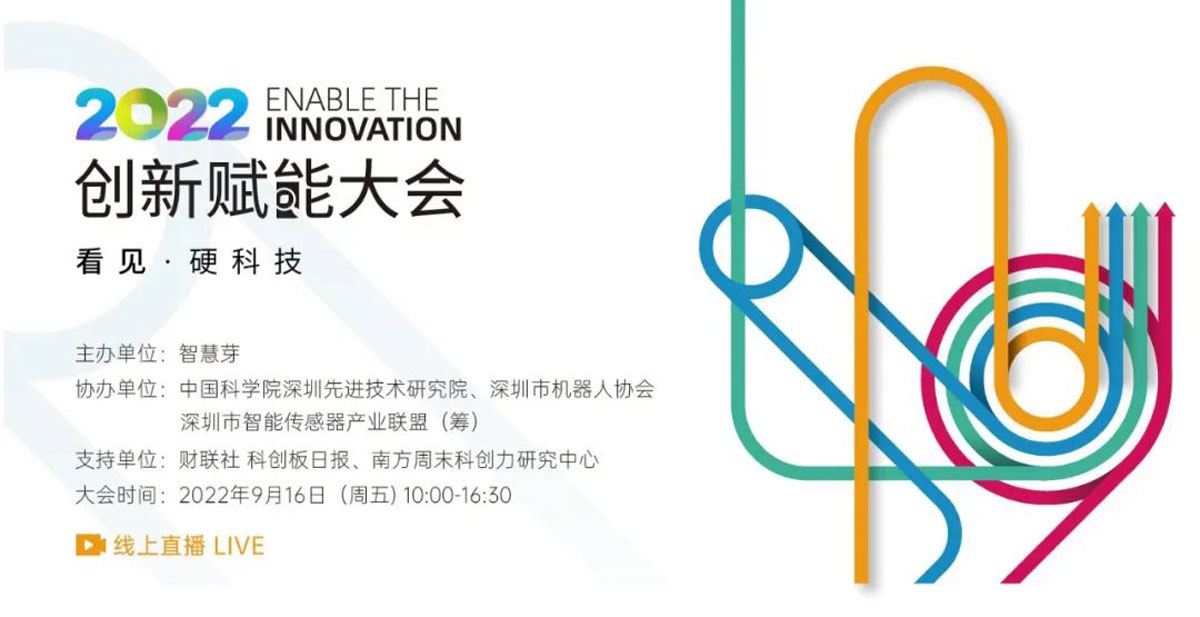 2022 ENABLE THE INNOVATION
创新赋能大会

看见 · 硬科技

主办单位：智慧芽
协办单位：中国科学院深圳先进技术研究院、深圳市机器人协会
深圳市智能传感器产业联盟（筹）
支持单位：财联社 科创板日报、南方周末科创力研究中心
大会时间：2022年9月16日（周五）10:00-16:30

线上直播 LIVE